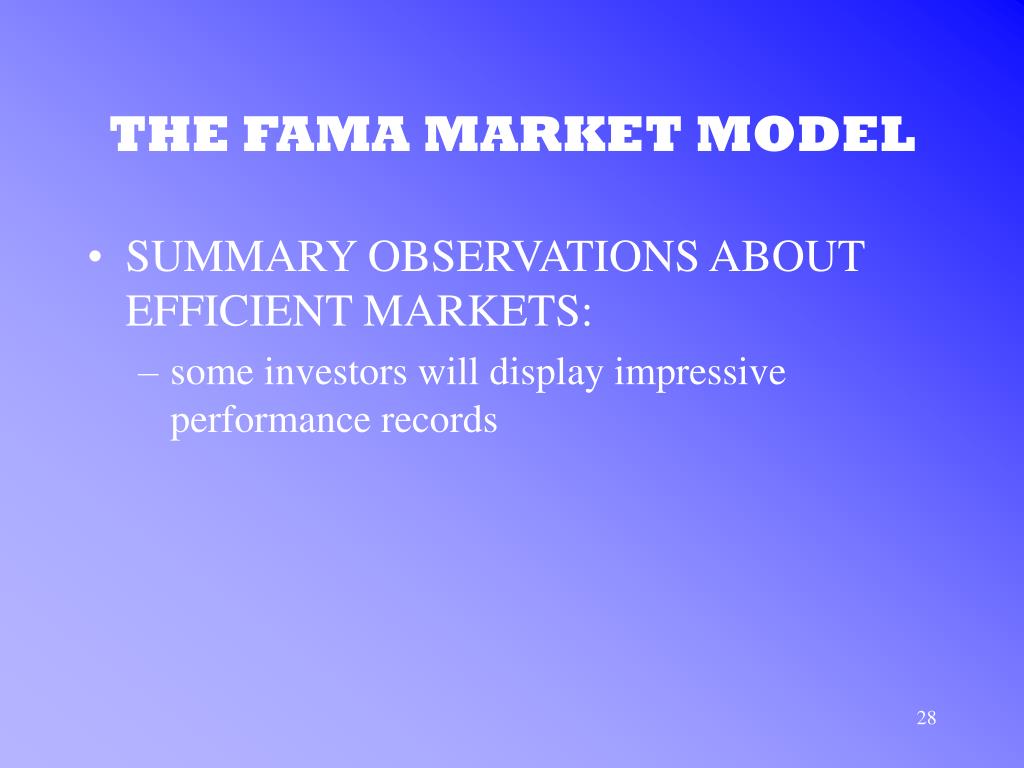 THE FAMA MARKET MODEL

• SUMMARY OBSERVATIONS ABOUT EFFICIENT MARKETS:

– some investors will display impressive performance records

28